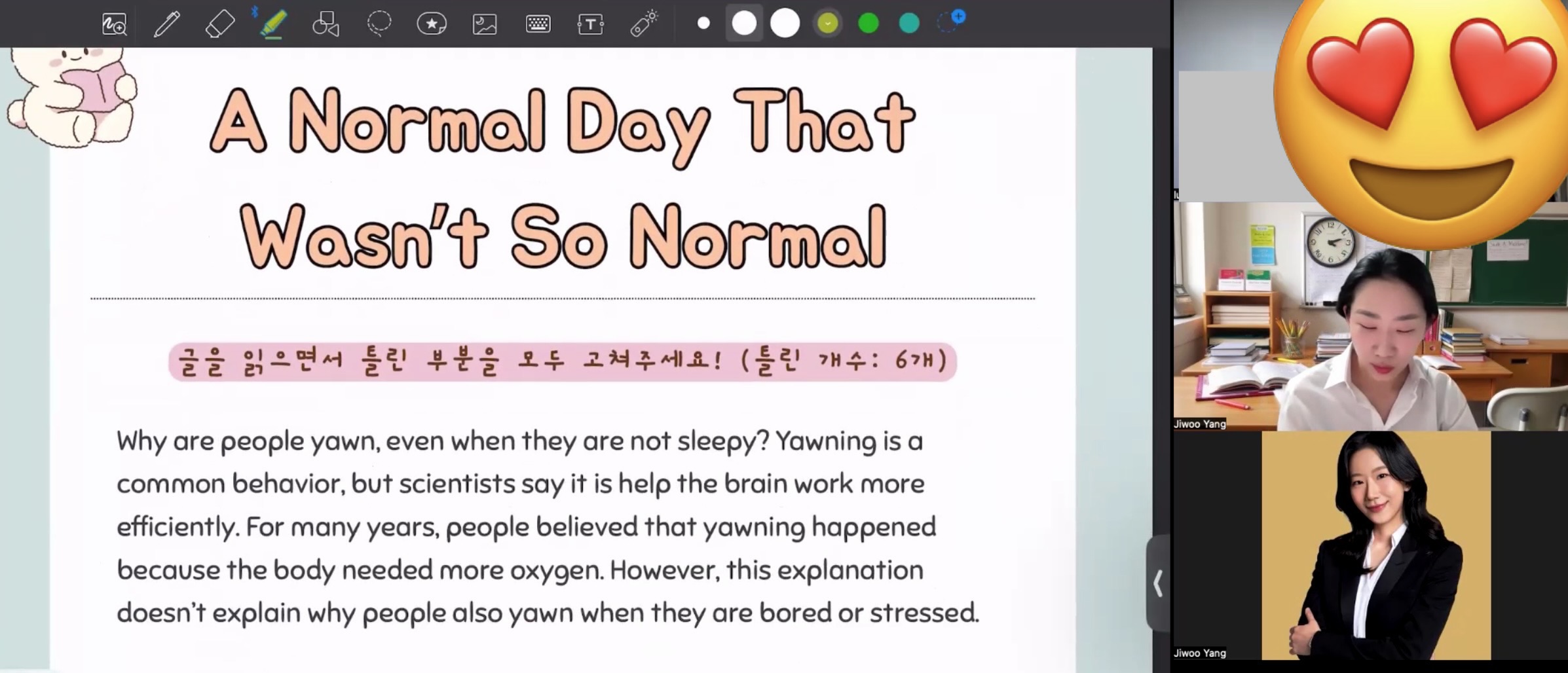 A Normal Day That Wasn't So Normal

글을 읽으면서 틀린 부분을 모두 고쳐주세요! (틀린 개수: 6개)

Why are people yawn, even when they are not sleepy? Yawning is a common behavior, but scientists say it is help the brain work more efficiently. For many years, people believed that yawning happened because the body needed more oxygen. However, this explanation doesn't explain why people also yawn when they are bored or stressed.

Jiwoo Yang

Jiwoo Yang